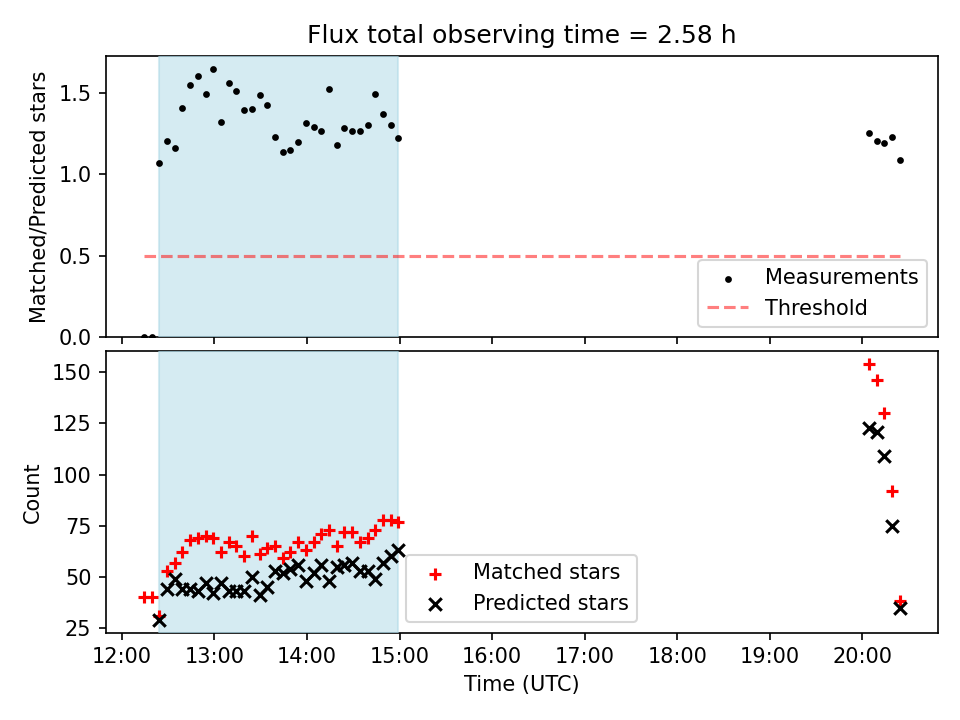 Flux total observing time = 2.58 h

Matched/Predicted stars

1.5
1.0
0.5
0.0

Measurements
Threshold

Count

150
125
100
75
50
25

Matched stars
Predicted stars

12:00 13:00 14:00 15:00 16:00 17:00 18:00 19:00 20:00

Time (UTC)